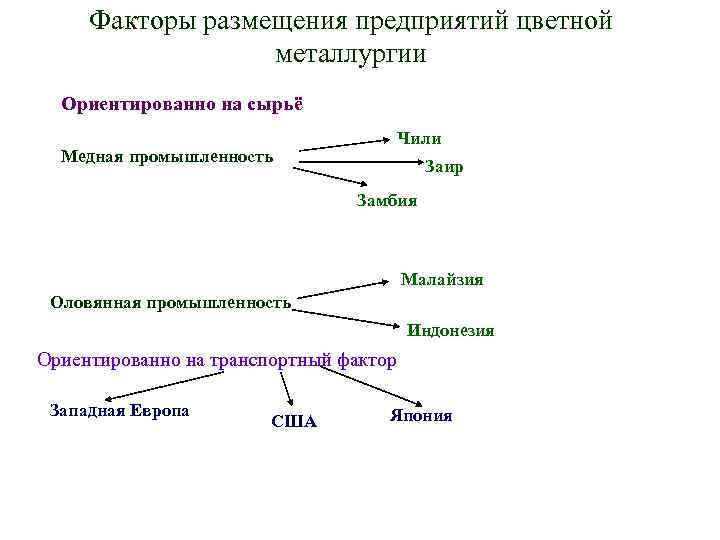 Факторы размещения предприятий цветной металлургии

Ориентированно на сырьё

Медная промышленность

Чили

Заир

Замбия

Оловянная промышленность

Малайзия

Индонезия

Ориентированно на транспортный фактор

Западная Европа

США

Япония